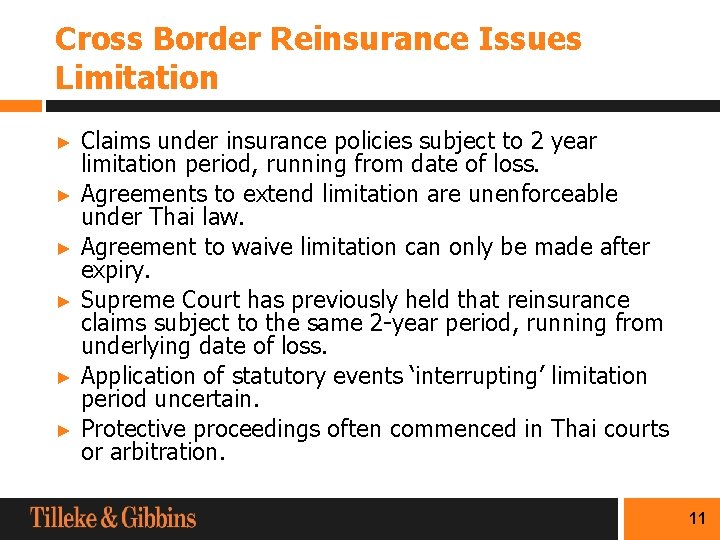 Cross Border Reinsurance Issues
Limitation

► Claims under insurance policies subject to 2 year limitation period, running from date of loss.
► Agreements to extend limitation are unenforceable under Thai law.
► Agreement to waive limitation can only be made after expiry.
► Supreme Court has previously held that reinsurance claims subject to the same 2-year period, running from underlying date of loss.
► Application of statutory events 'interrupting' limitation period uncertain.
► Protective proceedings often commenced in Thai courts or arbitration.

Tilleke & Gibbins

11